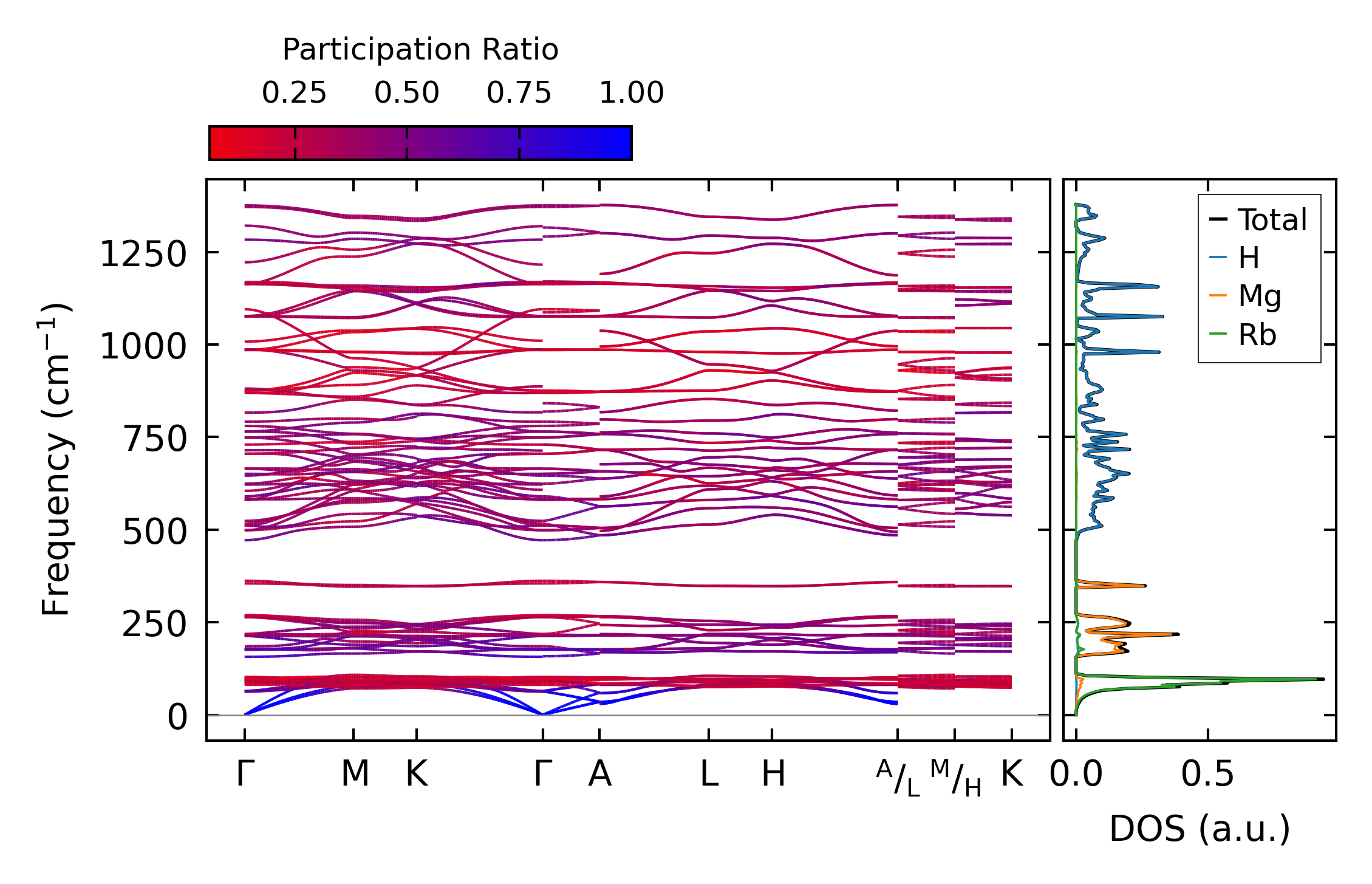 Participation Ratio
0.25 0.50 0.75 1.00

Frequency ($cm^{-1}$)
1250
1000
750
500
250
0

Γ M K Γ A L H $^{A}/_{L}$ $^{M}/_{H}$ K

Total
H
Mg
Rb

0.0 0.5
DOS (a.u.)